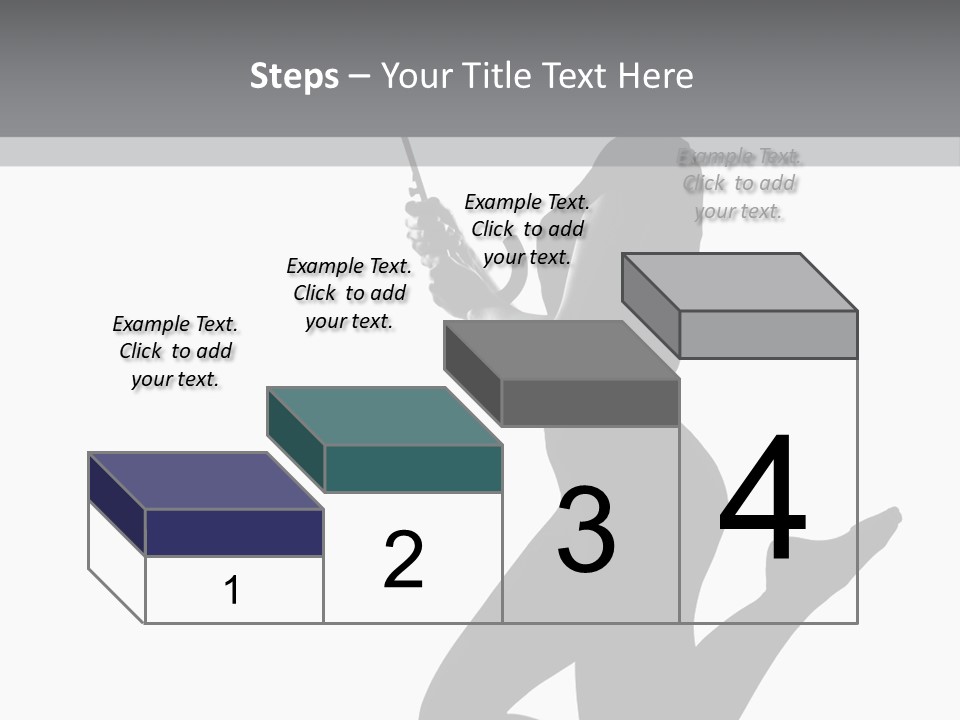 Steps – Your Title Text Here

Example Text. Click to add your text.

Example Text. Click to add your text.

Example Text. Click to add your text.

Example Text. Click to add your text.

1

2

3

4